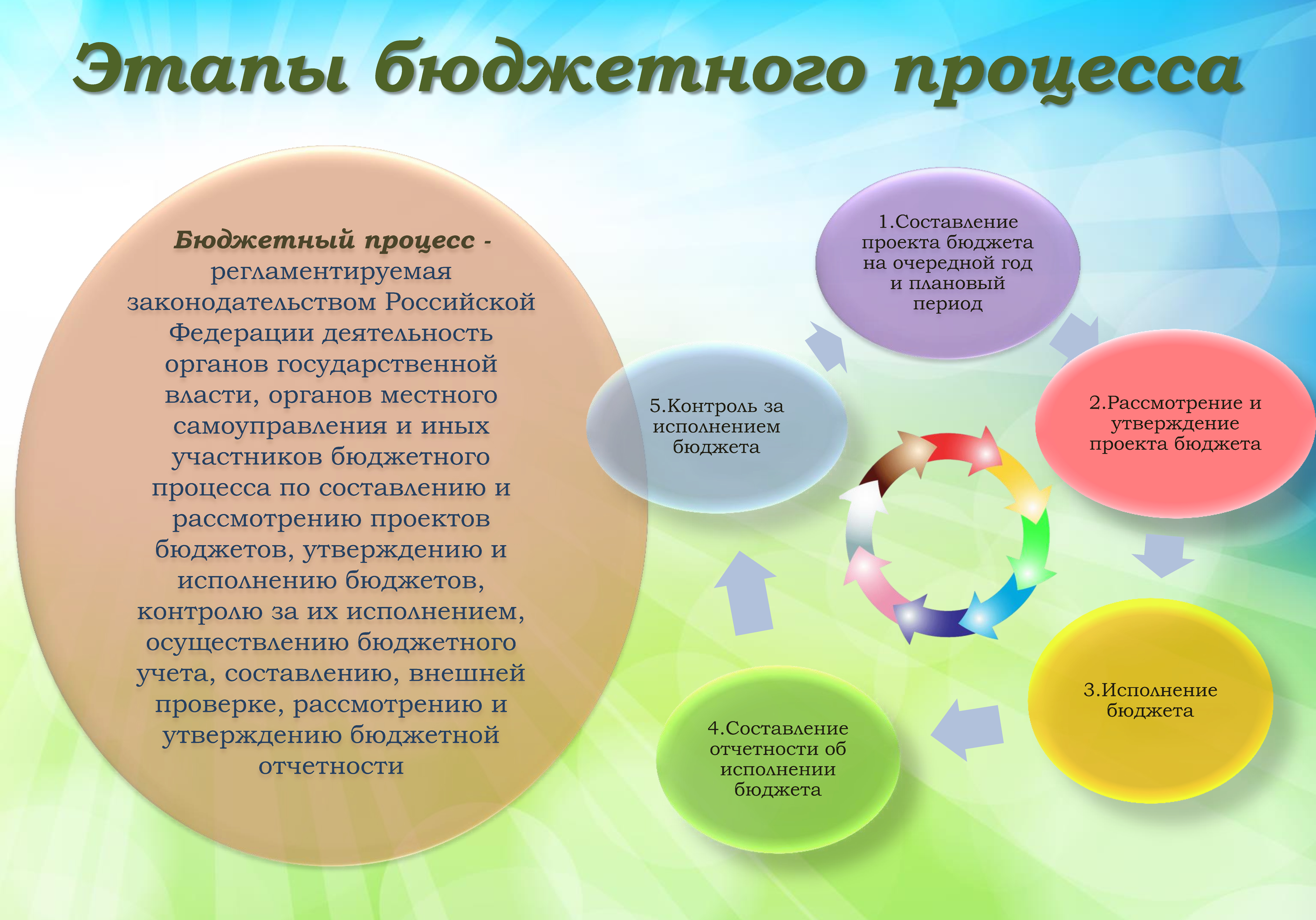 Этапы бюджетного процесса

Бюджетный процесс - регламентируемая законодательством Российской Федерации деятельность органов государственной власти, органов местного самоуправления и иных участников бюджетного процесса по составлению и рассмотрению проектов бюджетов, утверждению и исполнению бюджетов, контролю за их исполнением, осуществлению бюджетного учета, составлению, внешней проверке, рассмотрению и утверждению бюджетной отчетности

1.Составление проекта бюджета на очередной год и плановый период

2.Рассмотрение и утверждение проекта бюджета

3.Исполнение бюджета

4.Составление отчетности об исполнении бюджета

5.Контроль за исполнением бюджета